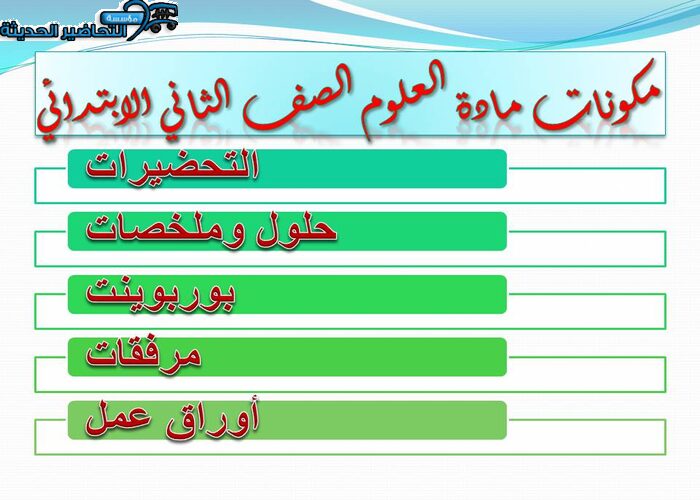 مؤسسة التحاضير الحديثة

مكونات مادة العلوم الصف الثاني الابتدائي

التحضيرات

حلول وملخصات

بوربوينت

مرفقات

أوراق عمل